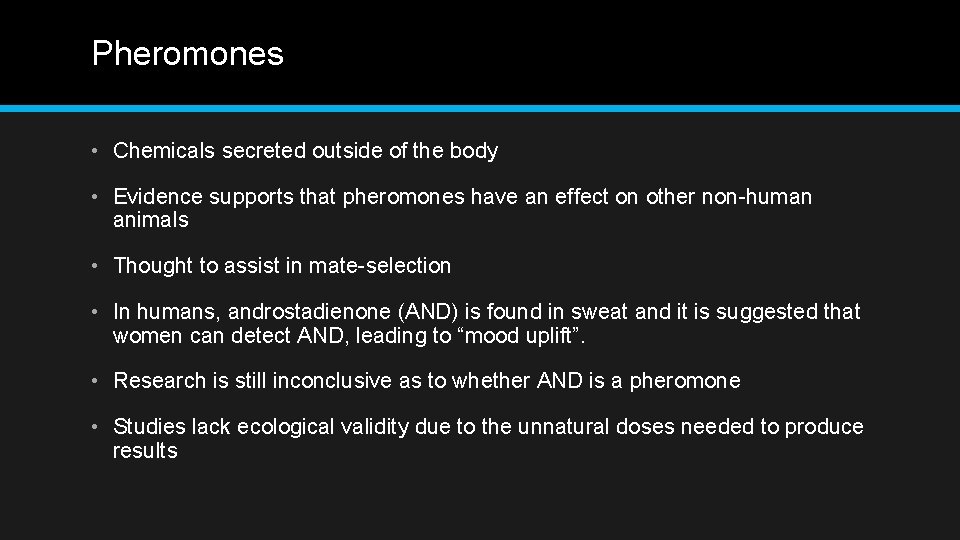 Pheromones

• Chemicals secreted outside of the body

• Evidence supports that pheromones have an effect on other non-human animals

• Thought to assist in mate-selection

• In humans, androstadienone (AND) is found in sweat and it is suggested that women can detect AND, leading to “mood uplift”.

• Research is still inconclusive as to whether AND is a pheromone

• Studies lack ecological validity due to the unnatural doses needed to produce results